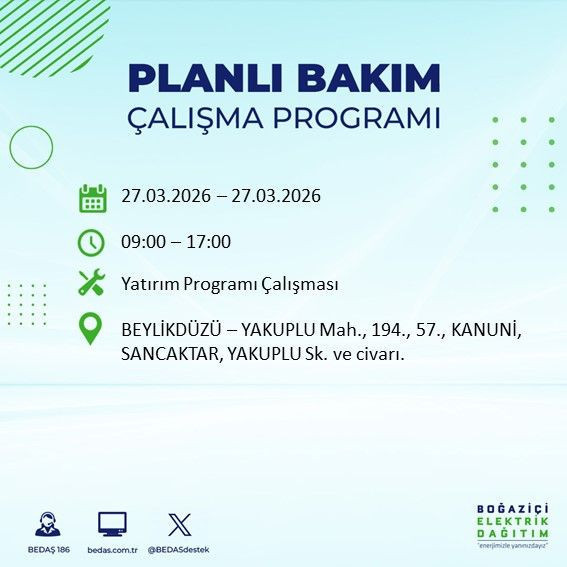 PLANLI BAKIM
ÇALIŞMA PROGRAMI

27.03.2026 – 27.03.2026

09:00 – 17:00

Yatırım Programı Çalışması

BEYLİKDÜZÜ – YAKUPLU Mah., 194., 57., KANUNİ, SANCAKTAR, YAKUPLU Sk. ve civarı.

BEDAŞ 186
bedas.com.tr
@BEDASdestek

BOĞAZİÇİ
ELEKTRİK
DAĞITIM
"enerjimizle yanınızdayız"